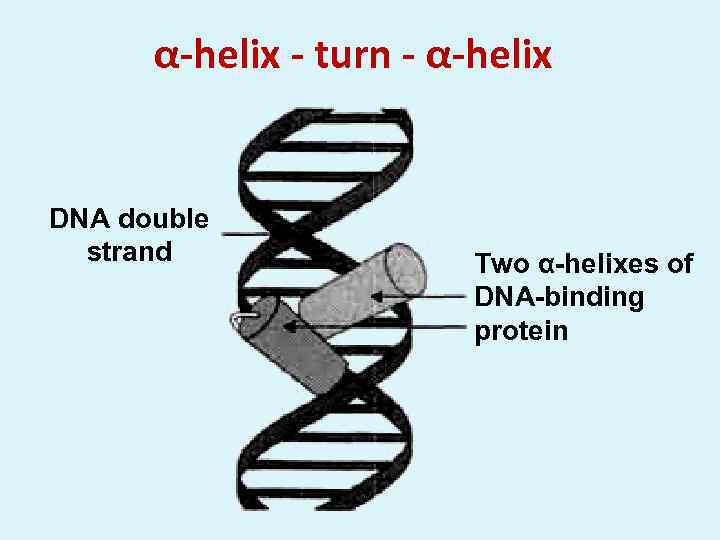 α-helix - turn - α-helix

DNA double strand

Two α-helixes of DNA-binding protein